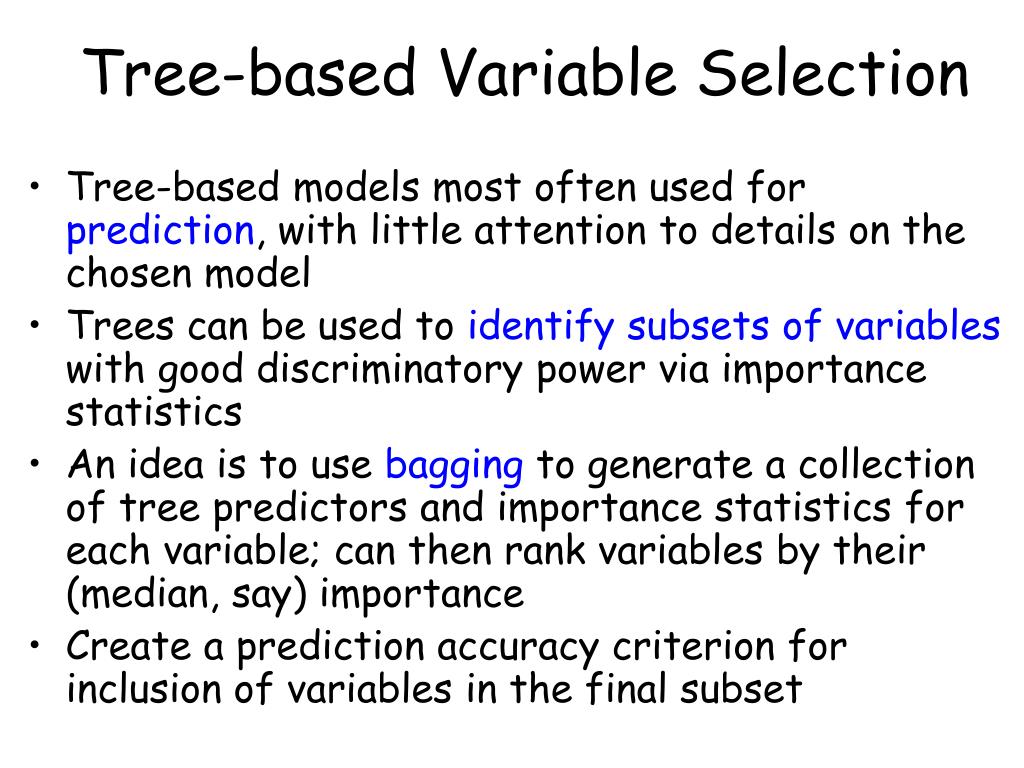 Tree-based Variable Selection

• Tree-based models most often used for prediction, with little attention to details on the chosen model

• Trees can be used to identify subsets of variables with good discriminatory power via importance statistics

• An idea is to use bagging to generate a collection of tree predictors and importance statistics for each variable; can then rank variables by their (median, say) importance

• Create a prediction accuracy criterion for inclusion of variables in the final subset